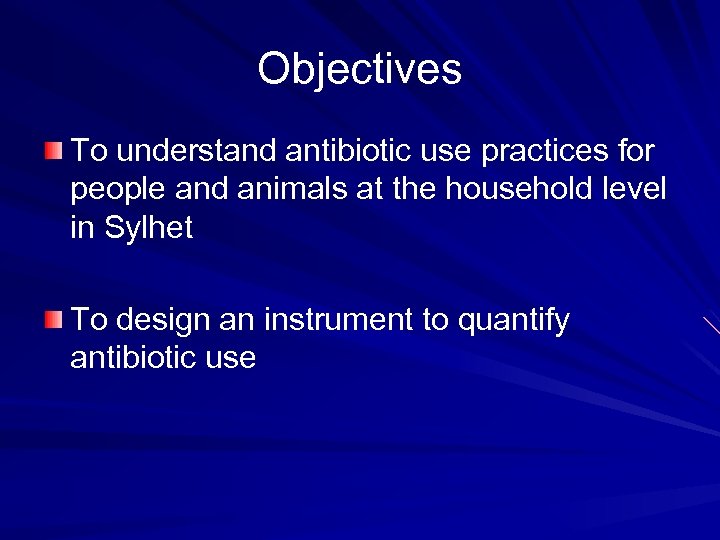 Objectives

To understand antibiotic use practices for people and animals at the household level in Sylhet

To design an instrument to quantify antibiotic use